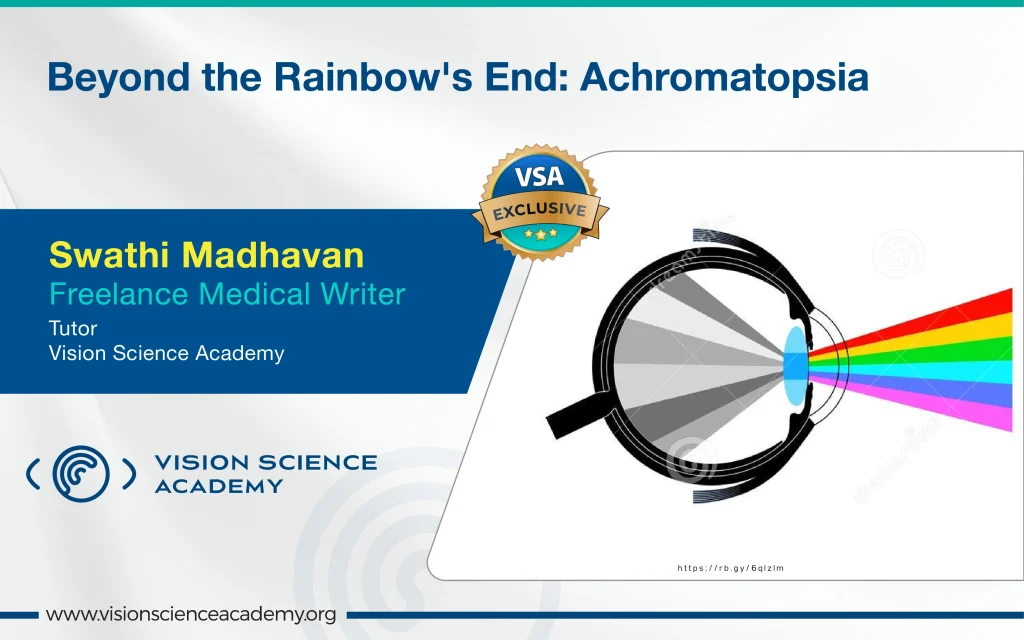 Beyond the Rainbow's End: Achromatopsia

VSA
EXCLUSIVE

Swathi Madhavan
Freelance Medical Writer
Tutor
Vision Science Academy

VISION SCIENCE
ACADEMY

https://rb.gy/6qlzlm

www.visionscienceacademy.org